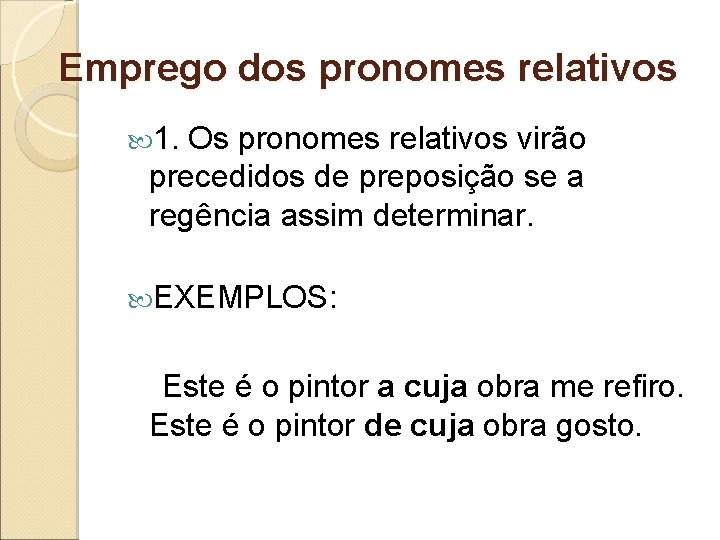 Emprego dos pronomes relativos

1. Os pronomes relativos virão precedidos de preposição se a regência assim determinar.

EXEMPLOS:

Este é o pintor a cuja obra me refiro.
Este é o pintor de cuja obra gosto.